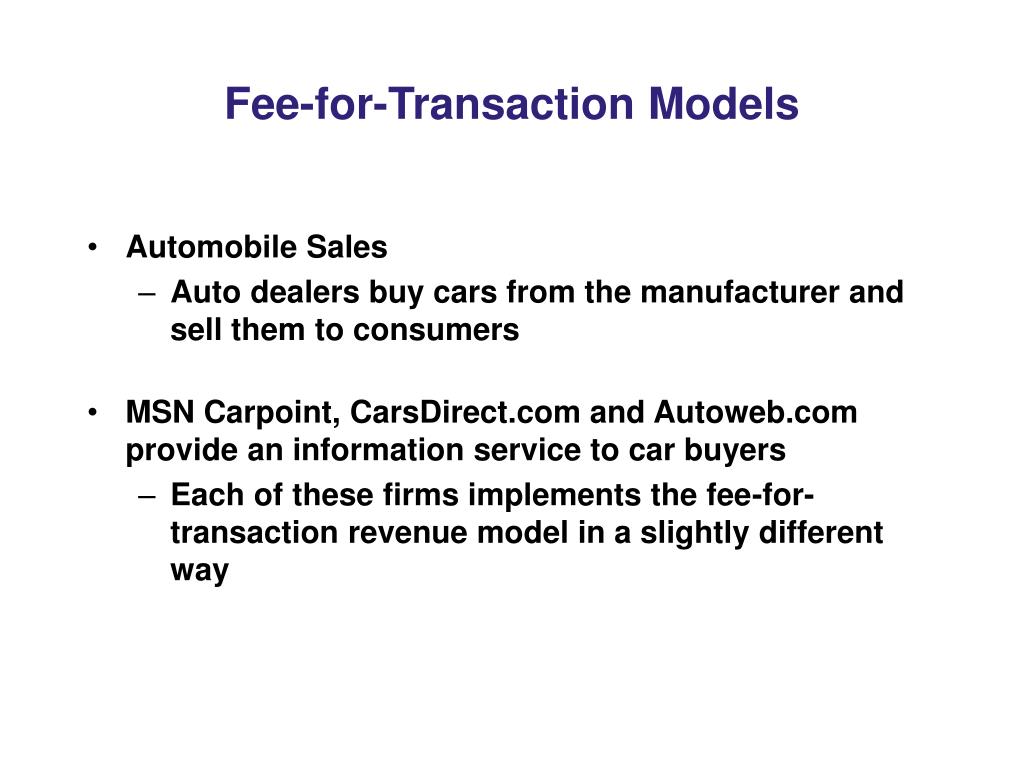 Fee-for-Transaction Models

• Automobile Sales
– Auto dealers buy cars from the manufacturer and sell them to consumers

• MSN Carpoint, CarsDirect.com and Autoweb.com provide an information service to car buyers
– Each of these firms implements the fee-for-transaction revenue model in a slightly different way